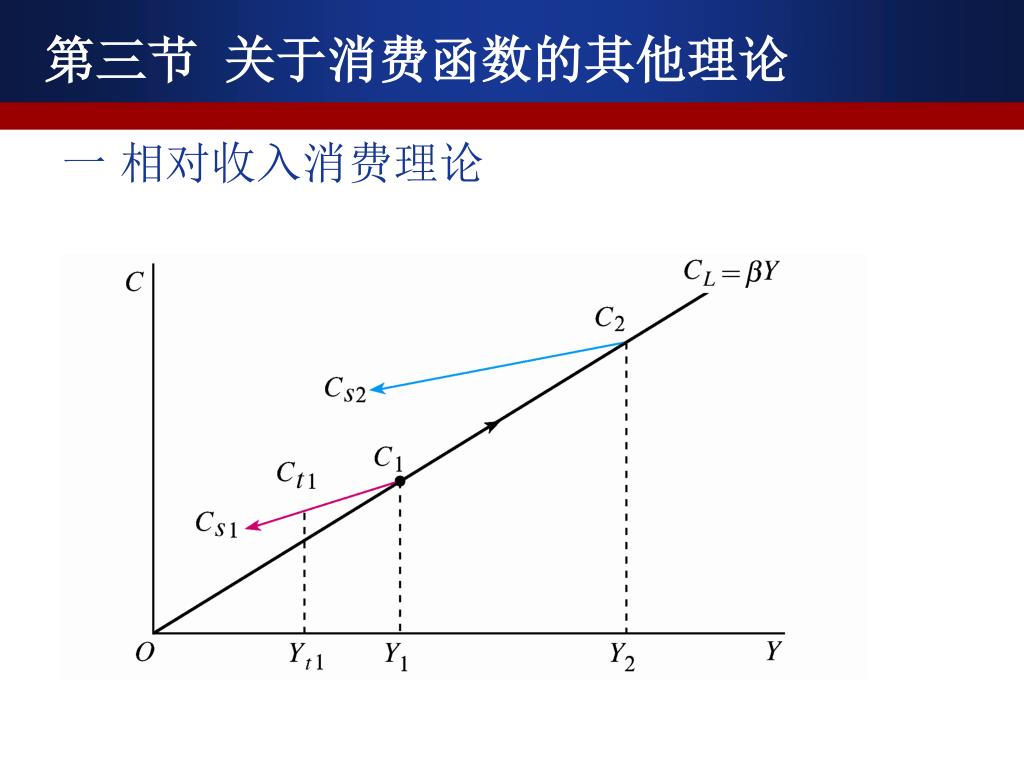 第三节 关于消费函数的其他理论

一 相对收入消费理论

$C$

$C_L = \beta Y$

$C_2$

$C_{s2}$

$C_1$

$C_{t1}$

$C_{s1}$

$O$ $Y_{t1}$ $Y_1$ $Y_2$ $Y$